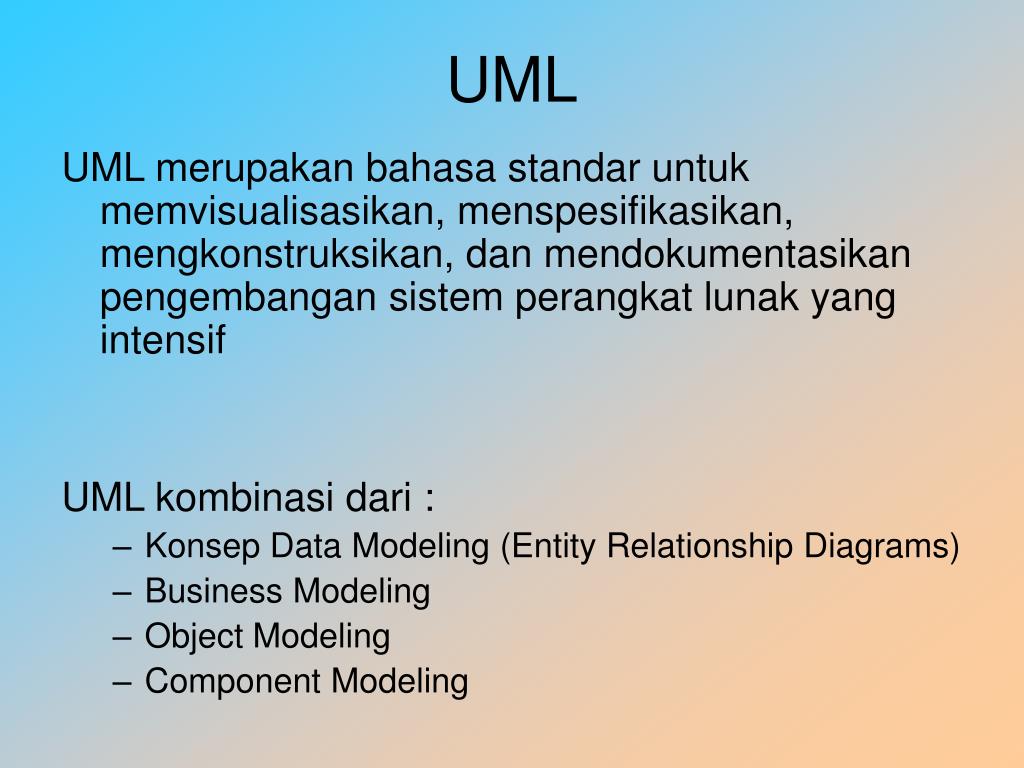 UML

UML merupakan bahasa standar untuk memvisualisasikan, menspesifikasikan, mengkonstruksikan, dan mendokumentasikan pengembangan sistem perangkat lunak yang intensif

UML kombinasi dari :
– Konsep Data Modeling (Entity Relationship Diagrams)
– Business Modeling
– Object Modeling
– Component Modeling